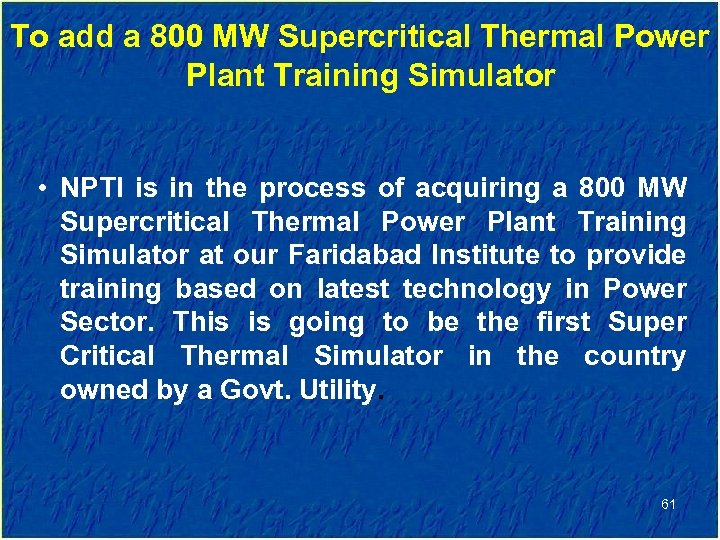 To add a 800 MW Supercritical Thermal Power Plant Training Simulator

• NPTI is in the process of acquiring a 800 MW Supercritical Thermal Power Plant Training Simulator at our Faridabad Institute to provide training based on latest technology in Power Sector. This is going to be the first Super Critical Thermal Simulator in the country owned by a Govt. Utility.

61